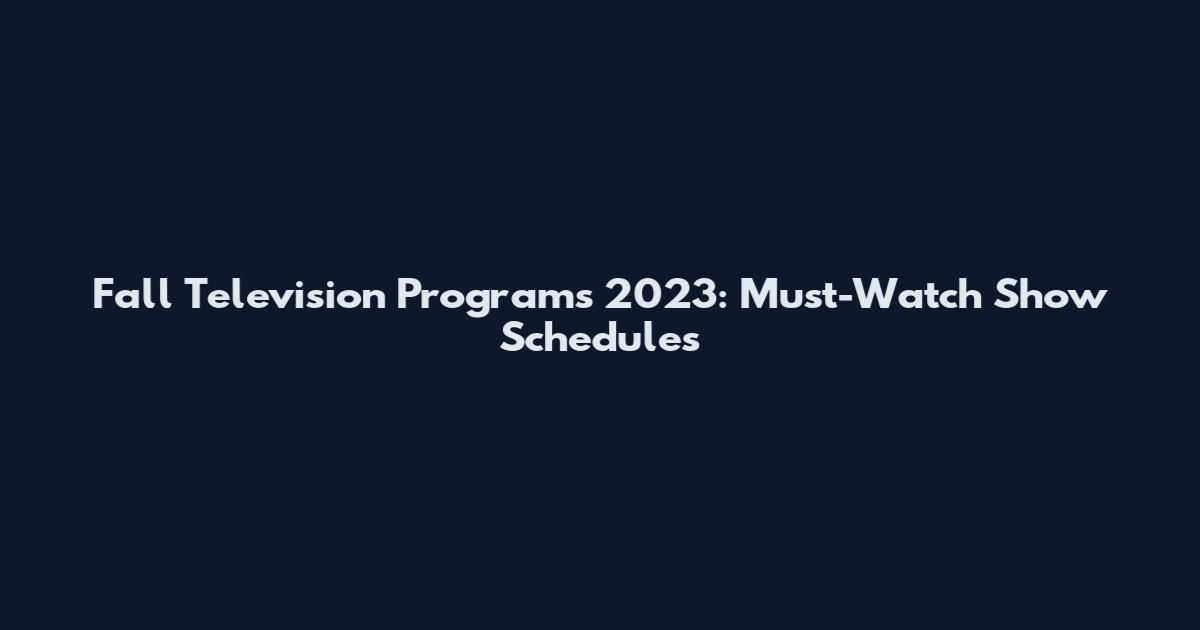 Fall Television Programs 2023: Must-Watch Show Schedules